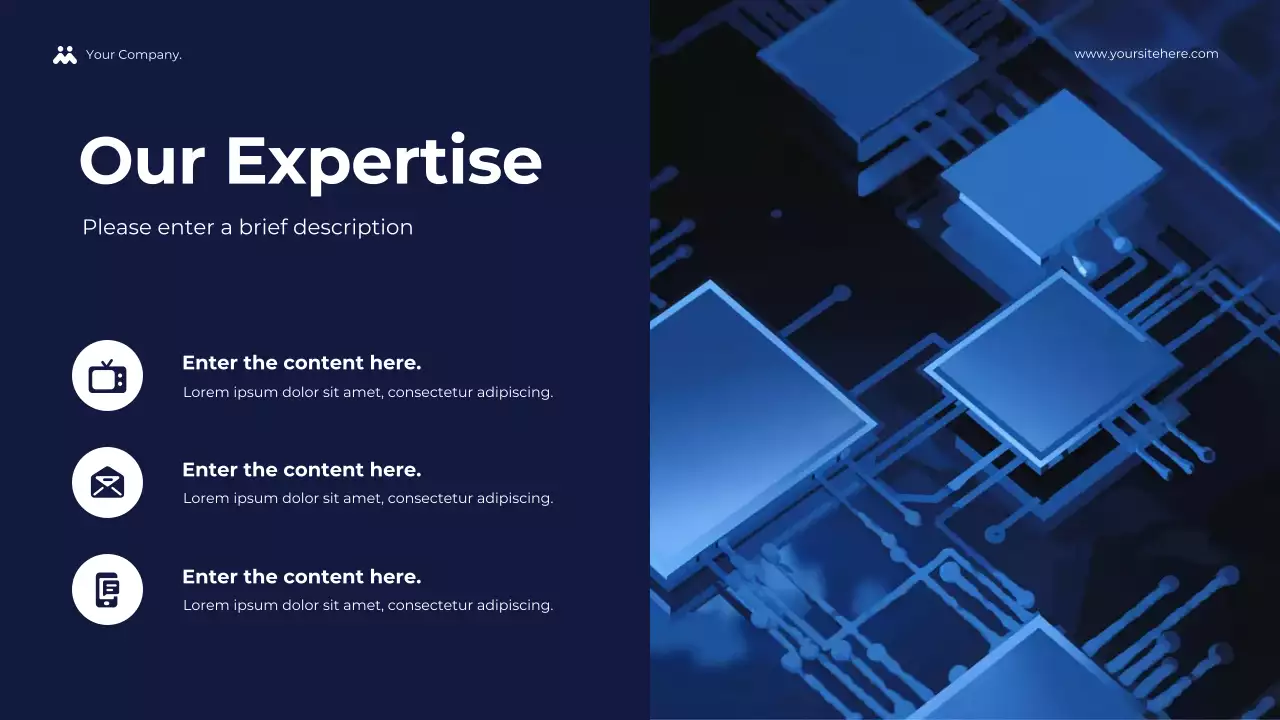 Your Company.

www.yoursitehere.com

Our Expertise

Please enter a brief description

Enter the content here.
Lorem ipsum dolor sit amet, consectetur adipiscing.

Enter the content here.
Lorem ipsum dolor sit amet, consectetur adipiscing.

Enter the content here.
Lorem ipsum dolor sit amet, consectetur adipiscing.